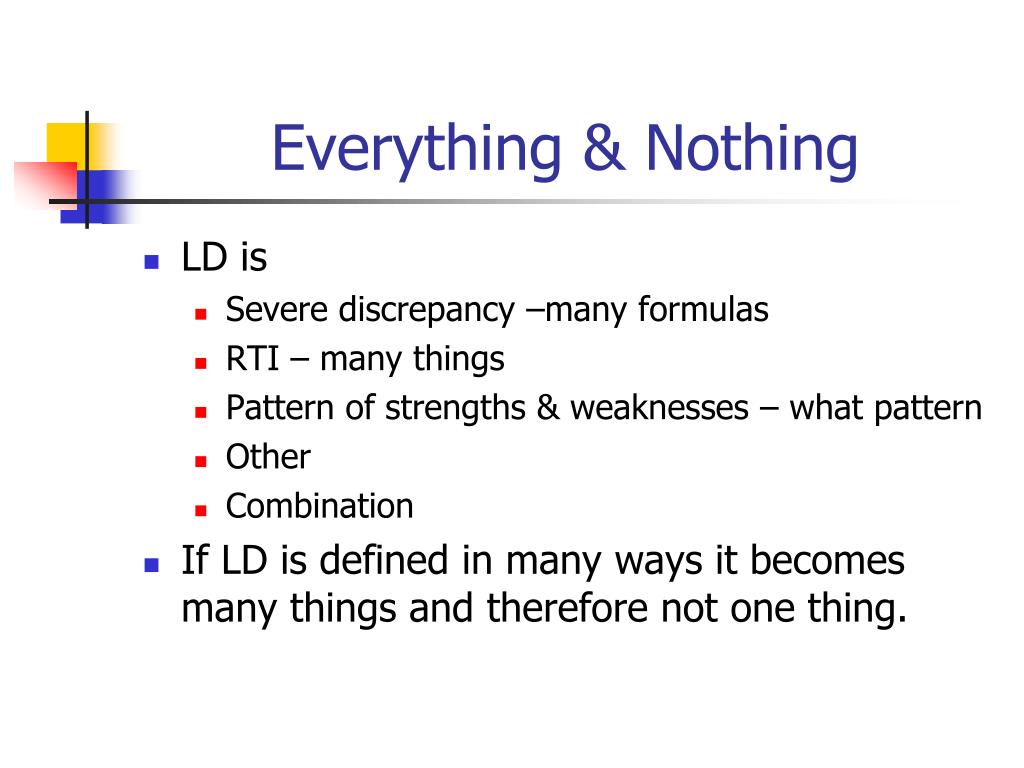 Everything & Nothing

- LD is
  - Severe discrepancy –many formulas
  - RTI – many things
  - Pattern of strengths & weaknesses – what pattern
  - Other
  - Combination
- If LD is defined in many ways it becomes many things and therefore not one thing.